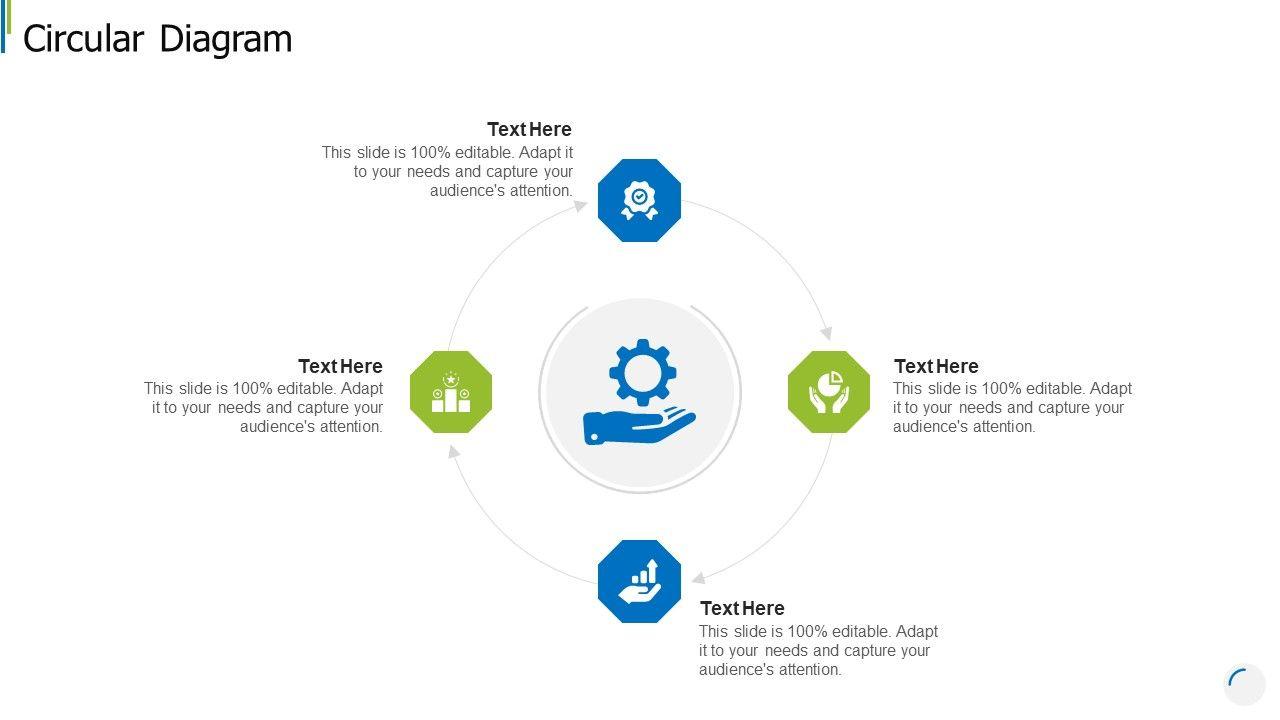 Circular Diagram

Text Here
This slide is 100% editable. Adapt it to your needs and capture your audience's attention.

Text Here
This slide is 100% editable. Adapt it to your needs and capture your audience's attention.

Text Here
This slide is 100% editable. Adapt it to your needs and capture your audience's attention.

Text Here
This slide is 100% editable. Adapt it to your needs and capture your audience's attention.